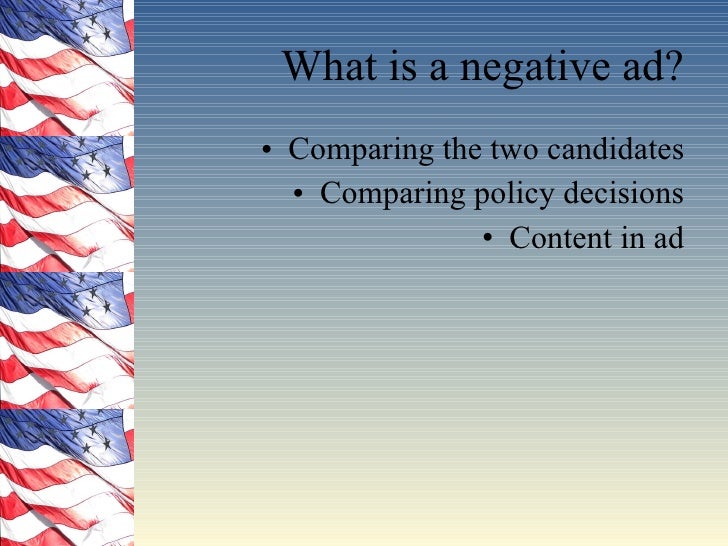 What is a negative ad?

• Comparing the two candidates
• Comparing policy decisions
• Content in ad